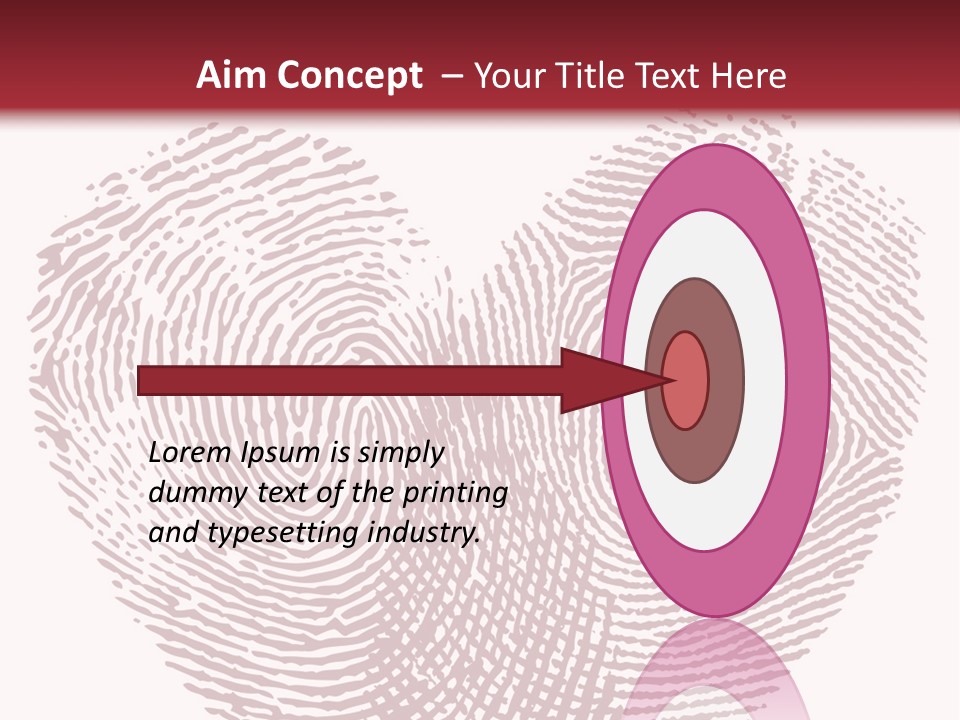 Aim Concept – Your Title Text Here

Lorem Ipsum is simply dummy text of the printing and typesetting industry.